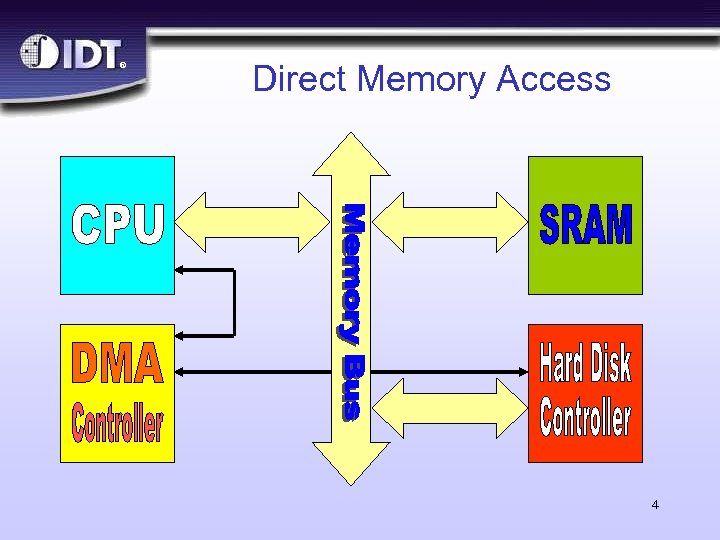 IDT®

Direct Memory Access

CPU

Memory Bus

SRAM

DMA Controller

Hard Disk Controller

4